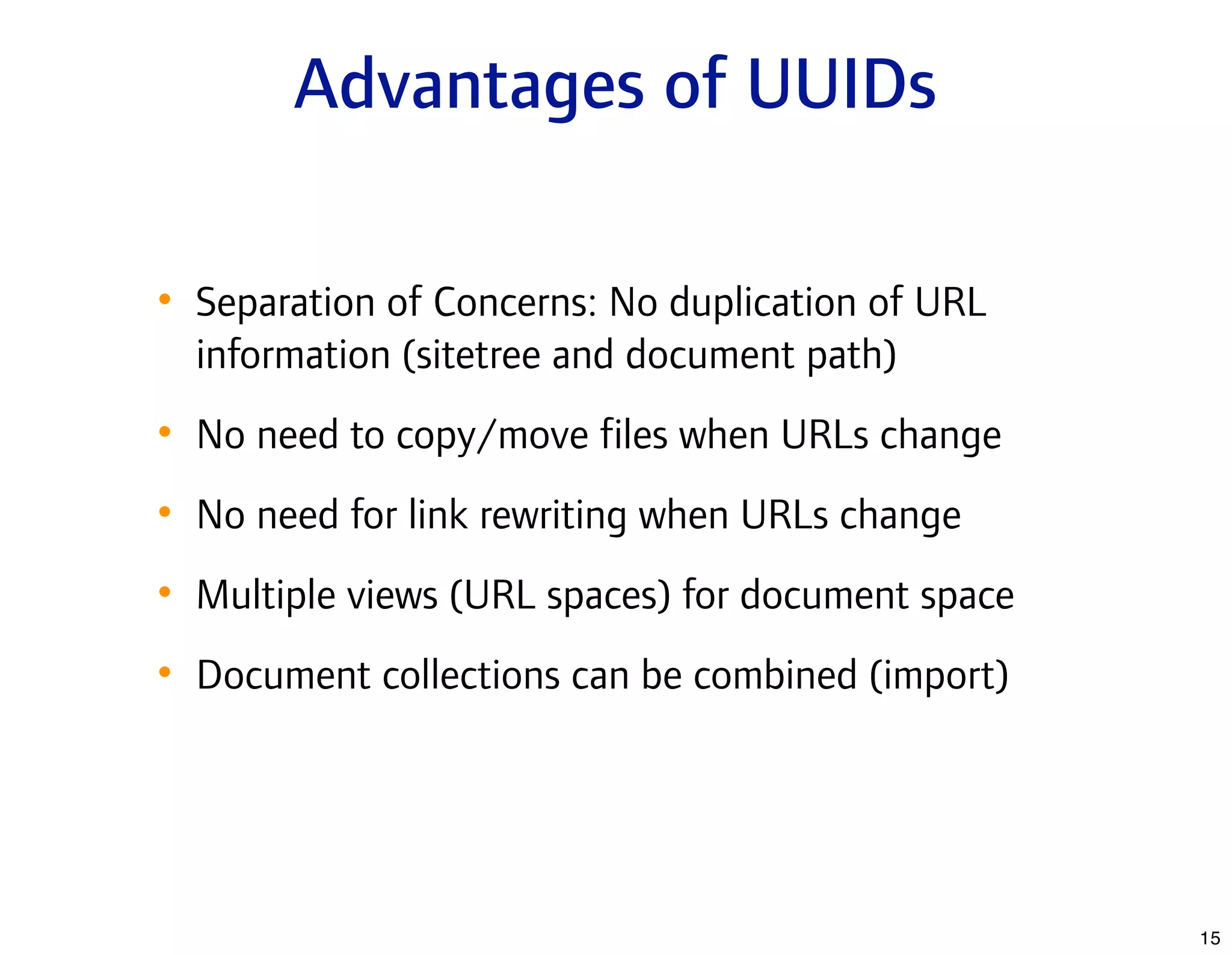 Advantages of UUIDs

• Separation of Concerns: No duplication of URL information (sitetree and document path)

• No need to copy/move files when URLs change

• No need for link rewriting when URLs change

• Multiple views (URL spaces) for document space

• Document collections can be combined (import)

15